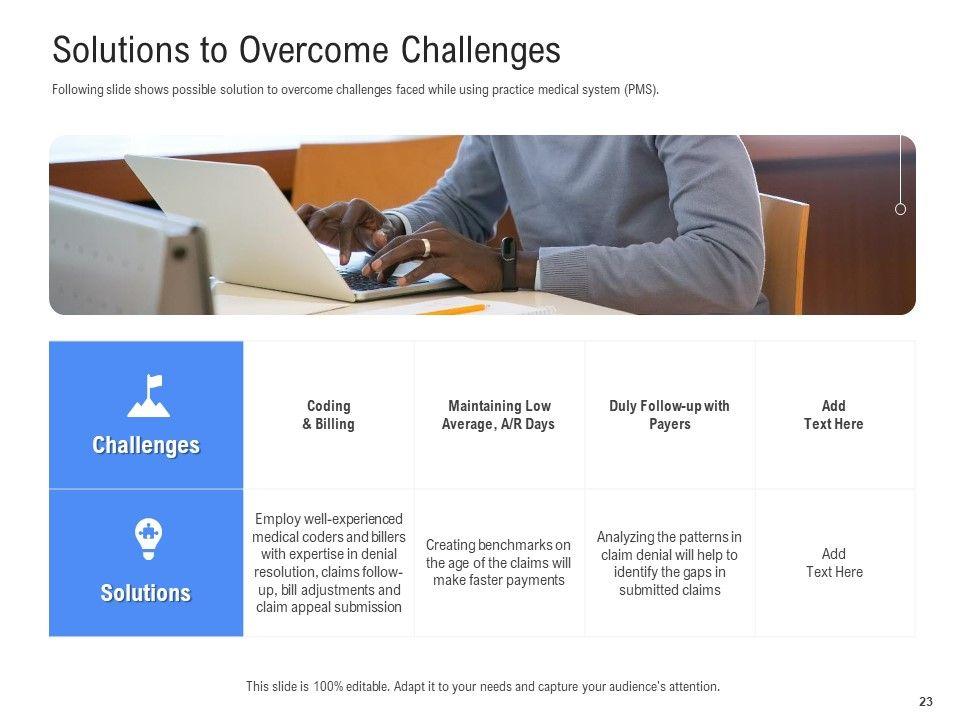 Solutions to Overcome Challenges

Following slide shows possible solution to overcome challenges faced while using practice medical system (PMS).

| Challenges | Coding & Billing | Maintaining Low Average, A/R Days | Duly Follow-up with Payers | Add Text Here |
|---|---|---|---|---|
| Solutions | Employ well-experienced medical coders and billers with expertise in denial resolution, claims follow-up, bill adjustments and claim appeal submission | Creating benchmarks on the age of the claims will make faster payments | Analyzing the patterns in claim denial will help to identify the gaps in submitted claims | Add Text Here |

This slide is 100% editable. Adapt it to your needs and capture your audience's attention.

23